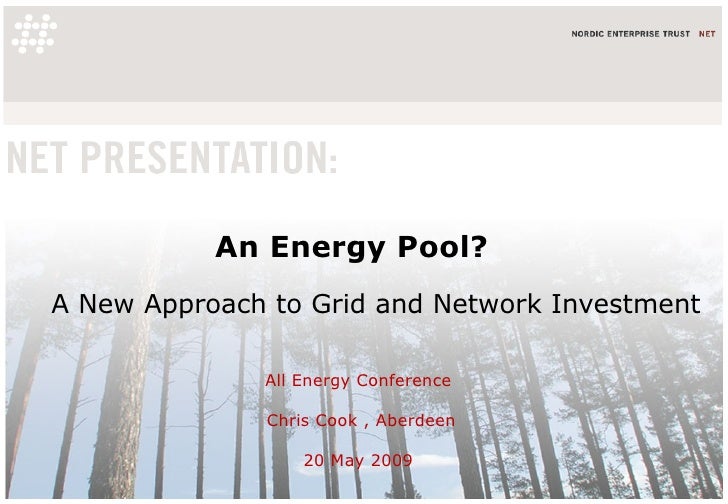 NORDIC ENTERPRISE TRUST NET

NET PRESENTATION:

An Energy Pool?

A New Approach to Grid and Network Investment

All Energy Conference

Chris Cook , Aberdeen

20 May 2009